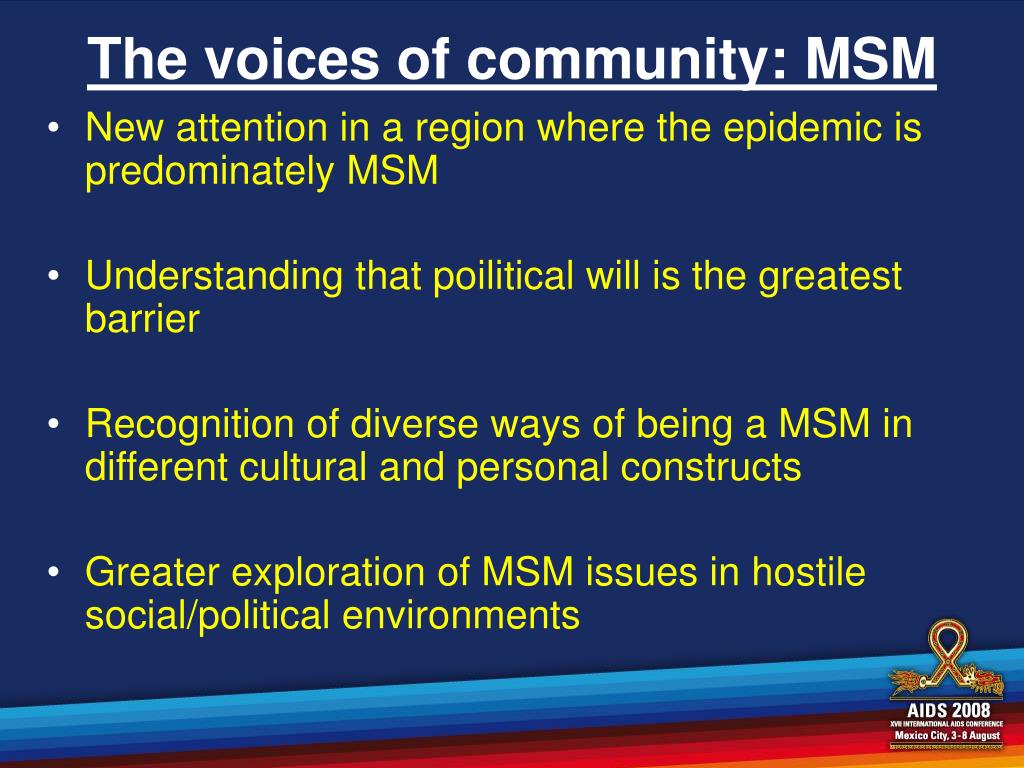 The voices of community: MSM

• New attention in a region where the epidemic is predominately MSM

• Understanding that poilitical will is the greatest barrier

• Recognition of diverse ways of being a MSM in different cultural and personal constructs

• Greater exploration of MSM issues in hostile social/political environments

AIDS 2008
XVII INTERNATIONAL AIDS CONFERENCE
Mexico City, 3-8 August